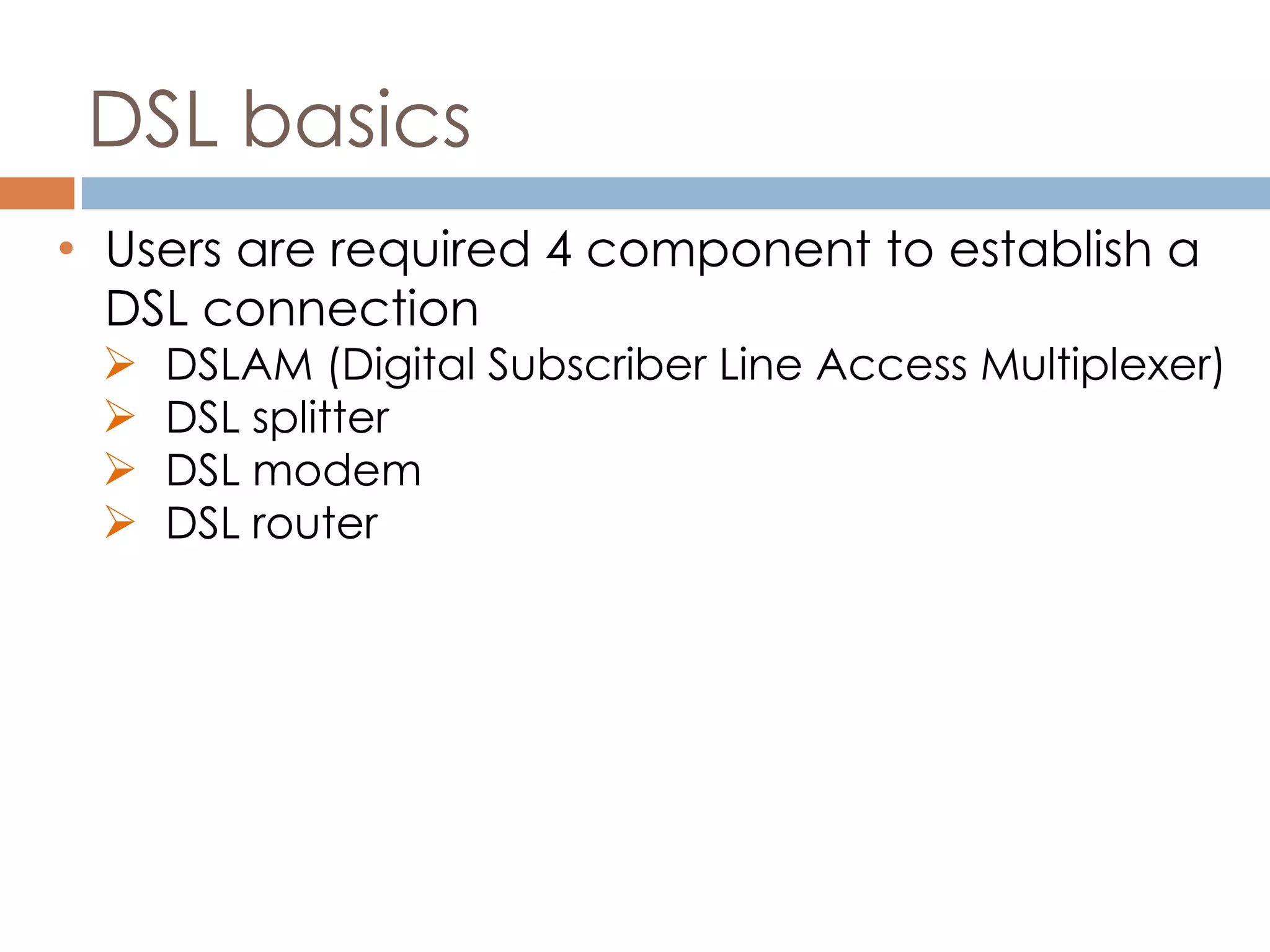 DSL basics

• Users are required 4 component to establish a DSL connection
 ➢ DSLAM (Digital Subscriber Line Access Multiplexer)
 ➢ DSL splitter
 ➢ DSL modem
 ➢ DSL router